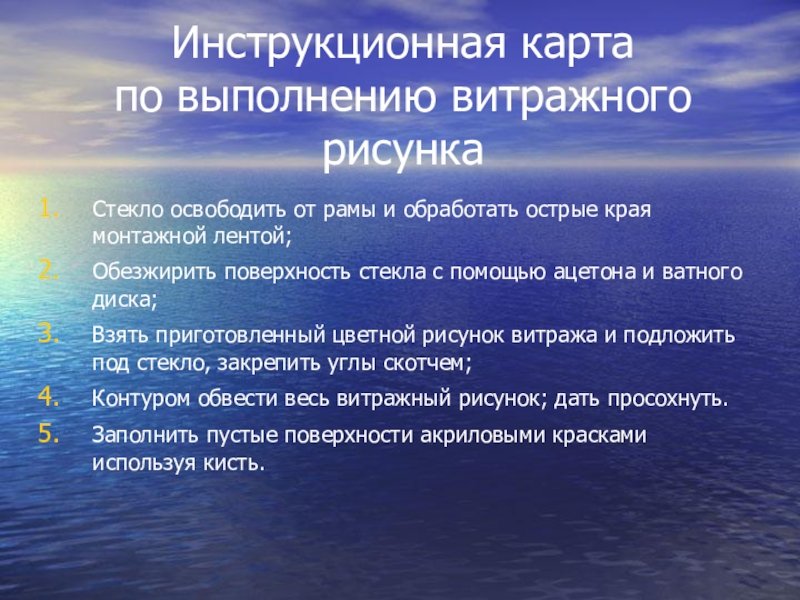 Инструкционная карта по выполнению витражного рисунка

1. Стекло освободить от рамы и обработать острые края монтажной лентой;
2. Обезжирить поверхность стекла с помощью ацетона и ватного диска;
3. Взять приготовленный цветной рисунок витража и подложить под стекло, закрепить углы скотчем;
4. Контуром обвести весь витражный рисунок; дать просохнуть.
5. Заполнить пустые поверхности акриловыми красками используя кисть.